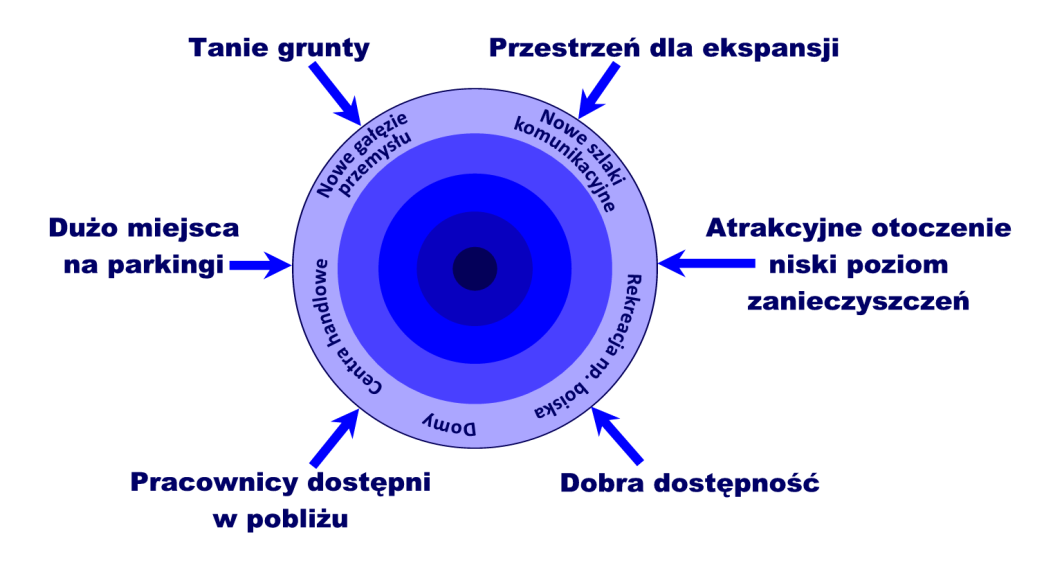 Tanie grunty

Przestrzeń dla ekspansji

Nowe gałęzie przemysłu

Nowe szlaki komunikacyjne

Dużo miejsca na parkingi

Atrakcyjne otoczenie niski poziom zanieczyszczeń

Centra handlowe

Rekreacja np. boiska

Domy

Pracownicy dostępni w pobliżu

Dobra dostępność